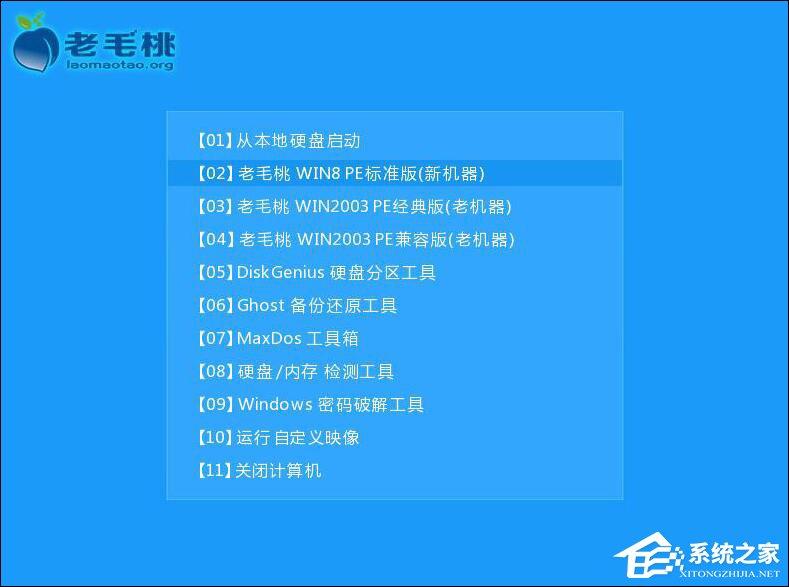 老毛桃
laomaotao.org

【01】从本地硬盘启动
【02】老毛桃 WIN8 PE标准版(新机器)
【03】老毛桃 WIN2003 PE经典版(老机器)
【04】老毛桃 WIN2003 PE兼容版(老机器)
【05】DiskGenius 硬盘分区工具
【06】Ghost 备份还原工具
【07】MaxDos 工具箱
【08】硬盘/内存 检测工具
【09】Windows 密码破解工具
【10】运行 自定义映像
【11】关闭计算机

系统之家
XITONGZHIJIA.NET